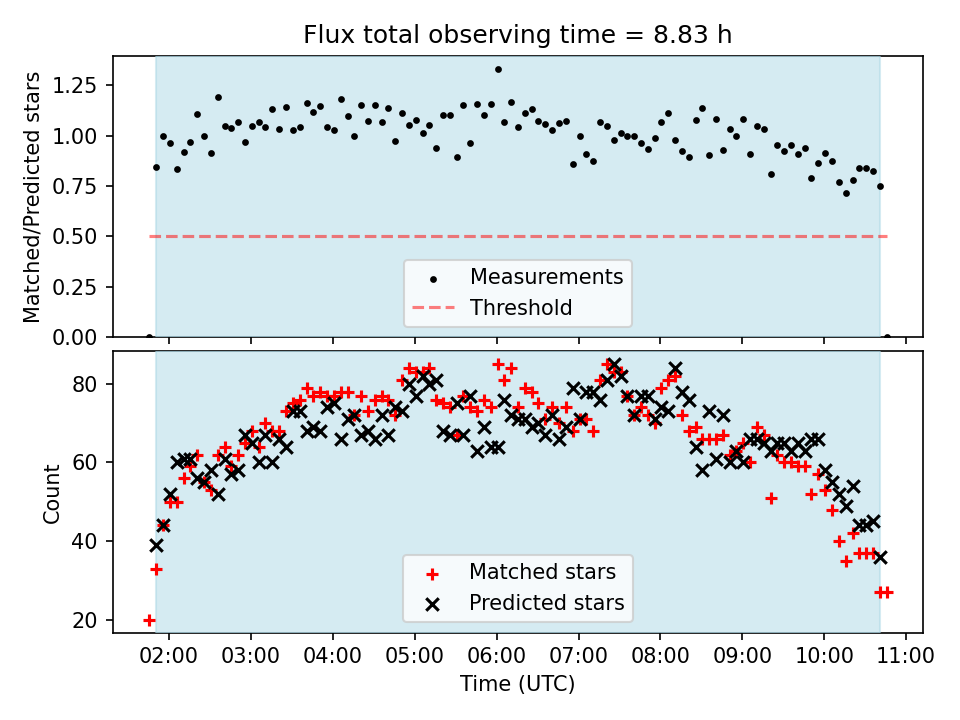 Flux total observing time = 8.83 h

Matched/Predicted stars

1.25
1.00
0.75
0.50
0.25
0.00

Measurements
Threshold

Count

80
60
40
20

Matched stars
Predicted stars

02:00 03:00 04:00 05:00 06:00 07:00 08:00 09:00 10:00 11:00

Time (UTC)